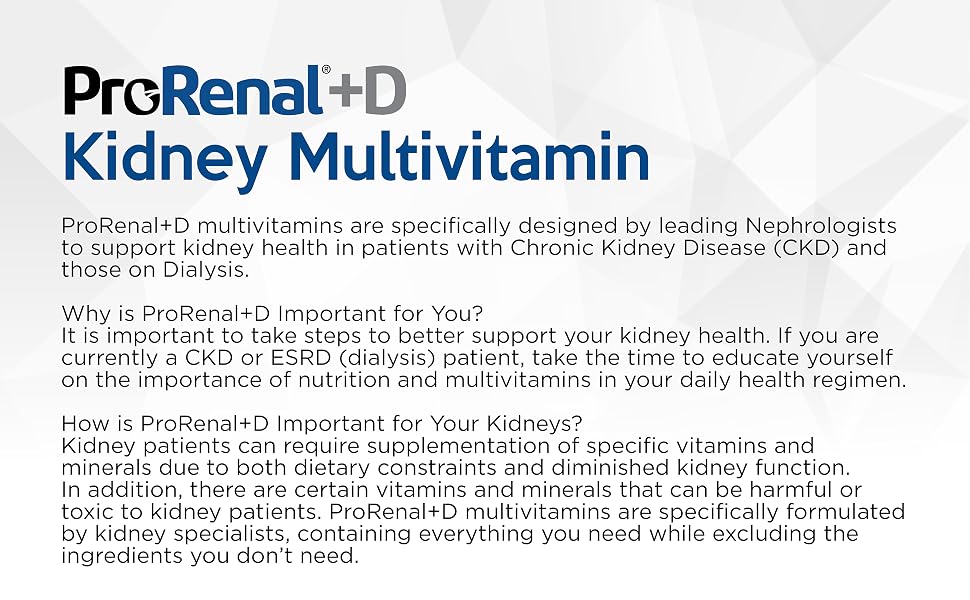 ProRenal®+D
Kidney Multivitamin

ProRenal+D multivitamins are specifically designed by leading Nephrologists to support kidney health in patients with Chronic Kidney Disease (CKD) and those on Dialysis.

Why is ProRenal+D Important for You?
It is important to take steps to better support your kidney health. If you are currently a CKD or ESRD (dialysis) patient, take the time to educate yourself on the importance of nutrition and multivitamins in your daily health regimen.

How is ProRenal+D Important for Your Kidneys?
Kidney patients can require supplementation of specific vitamins and minerals due to both dietary constraints and diminished kidney function. In addition, there are certain vitamins and minerals that can be harmful or toxic to kidney patients. ProRenal+D multivitamins are specifically formulated by kidney specialists, containing everything you need while excluding the ingredients you don't need.